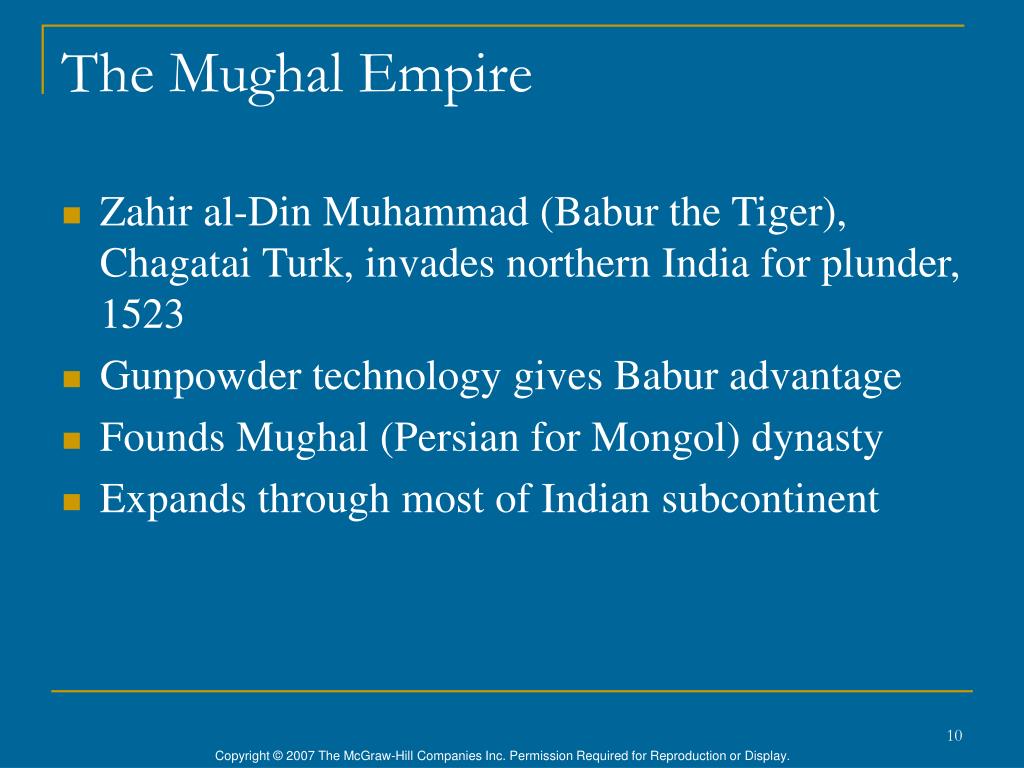 The Mughal Empire

- Zahir al-Din Muhammad (Babur the Tiger), Chagatai Turk, invades northern India for plunder, 1523
- Gunpowder technology gives Babur advantage
- Founds Mughal (Persian for Mongol) dynasty
- Expands through most of Indian subcontinent

10

Copyright © 2007 The McGraw-Hill Companies Inc. Permission Required for Reproduction or Display.